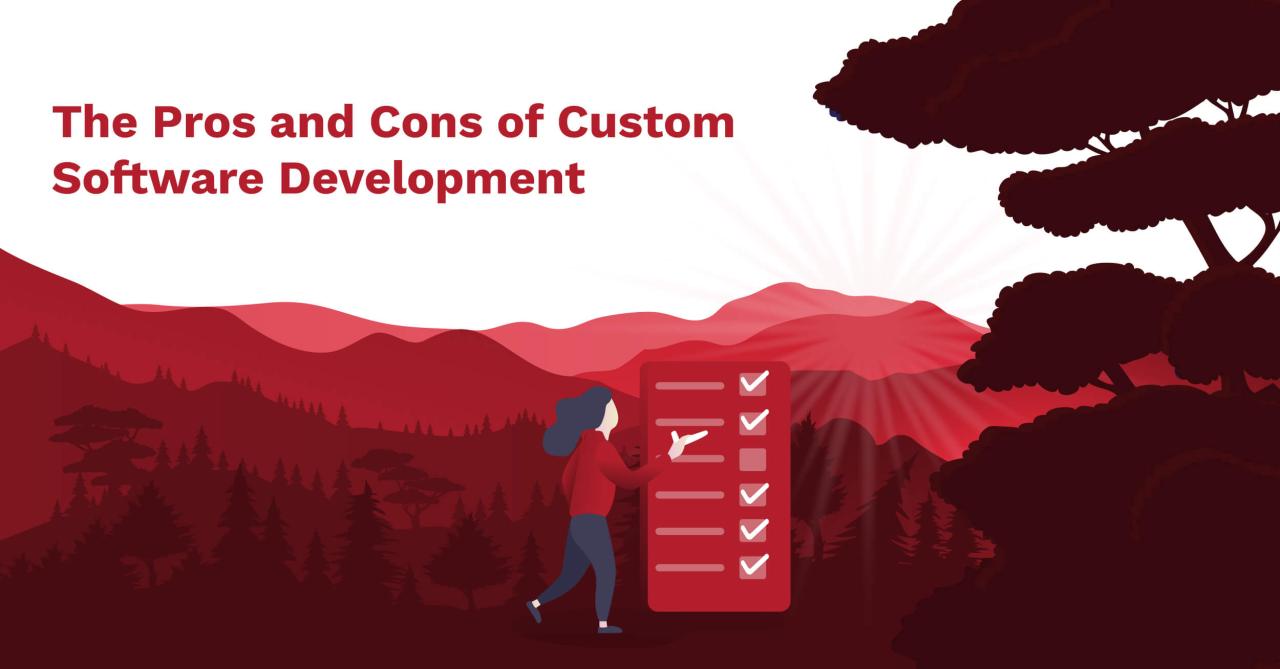 The Pros and Cons of Custom Software Development